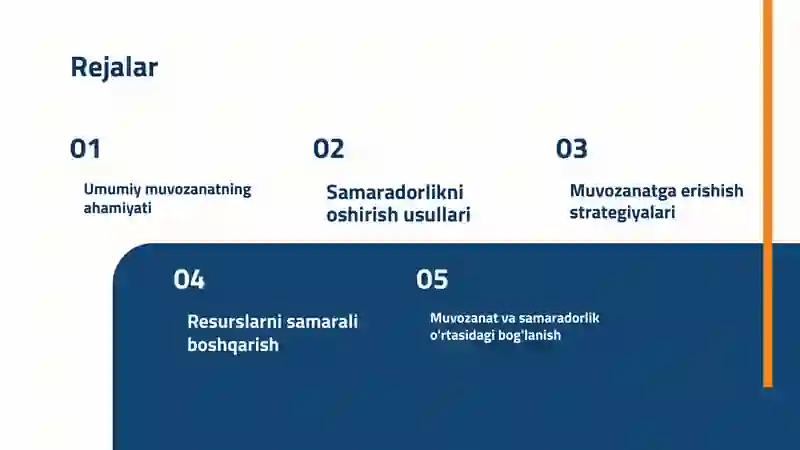 Rejalar

01

Umumiy muvozanatning ahamiyati

02

Samaradorlikni oshirish usullari

03

Muvozanatga erishish strategiyalari

04

Resurslarni samarali boshqarish

05

Muvozanat va samaradorlik o'rtasidagi bog'lanish